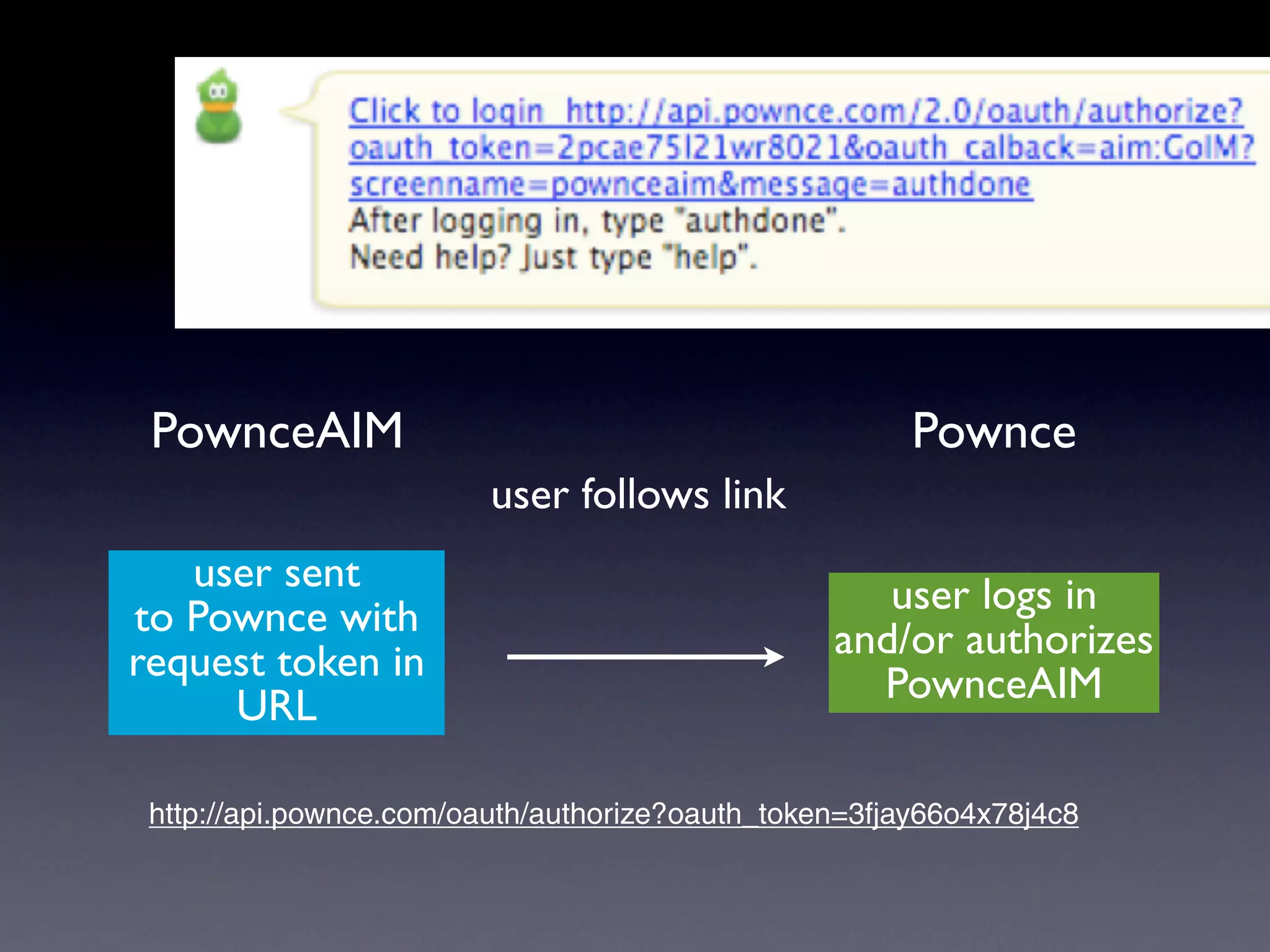 Click to login http://api.pownce.com/2.0/oauth/authorize?oauth_token=2pcae75l21wr8021&oauth_calback=aim:GoIM?screenname=pownceaim&message=authdone
After logging in, type "authdone".
Need help? Just type "help".

PownceAIM

Pownce

user follows link

user sent to Pownce with request token in URL

user logs in and/or authorizes PownceAIM

http://api.pownce.com/oauth/authorize?oauth_token=3fjay66o4x78j4c8